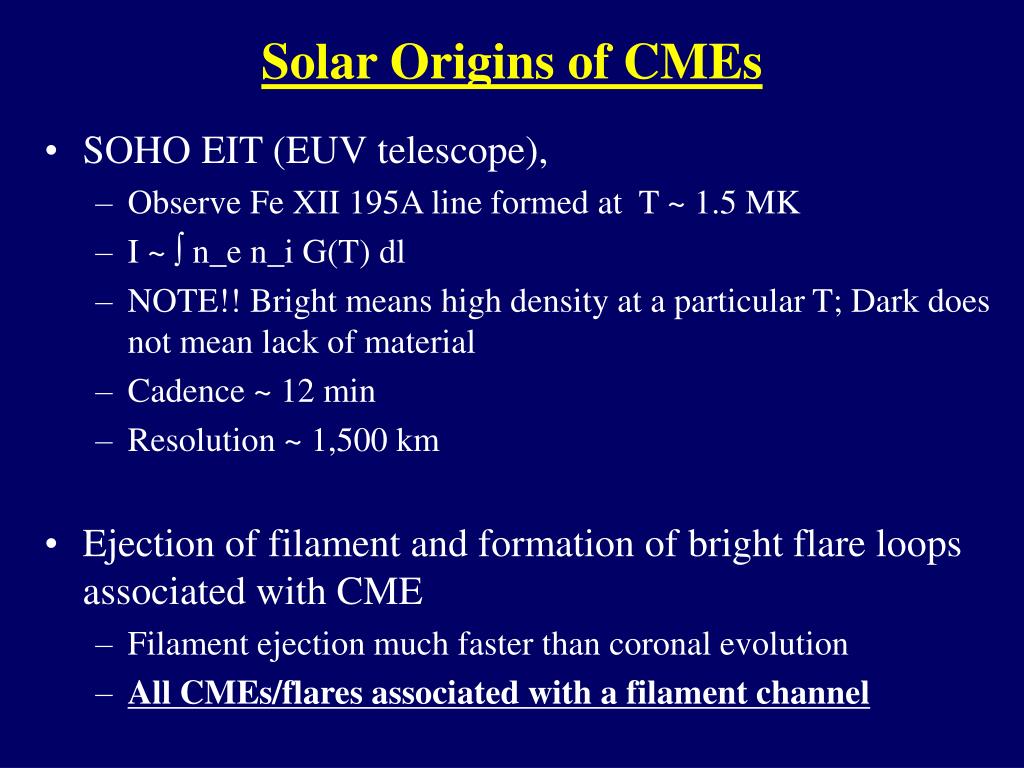 Solar Origins of CMEs

• SOHO EIT (EUV telescope),
– Observe Fe XII 195A line formed at T ~ 1.5 MK
– I ~ ∫ n_e n_i G(T) dl
– NOTE!! Bright means high density at a particular T; Dark does not mean lack of material
– Cadence ~ 12 min
– Resolution ~ 1,500 km

• Ejection of filament and formation of bright flare loops associated with CME
– Filament ejection much faster than coronal evolution
– All CMEs/flares associated with a filament channel